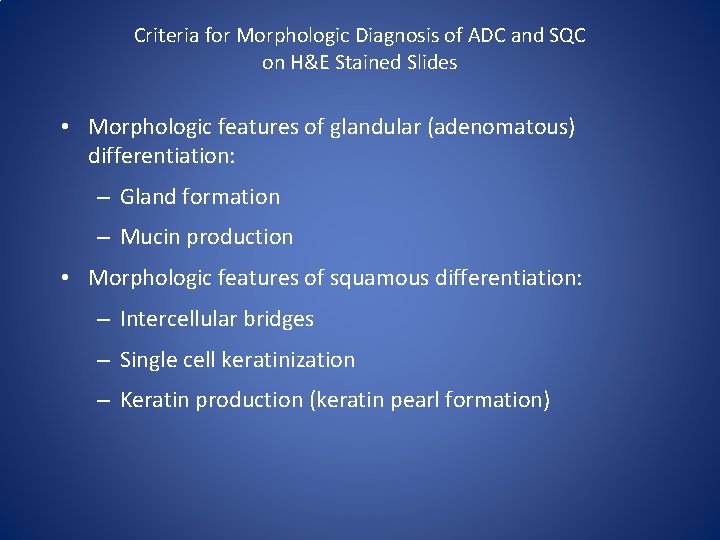 Criteria for Morphologic Diagnosis of ADC and SQC on H&E Stained Slides

• Morphologic features of glandular (adenomatous) differentiation:
– Gland formation
– Mucin production
• Morphologic features of squamous differentiation:
– Intercellular bridges
– Single cell keratinization
– Keratin production (keratin pearl formation)